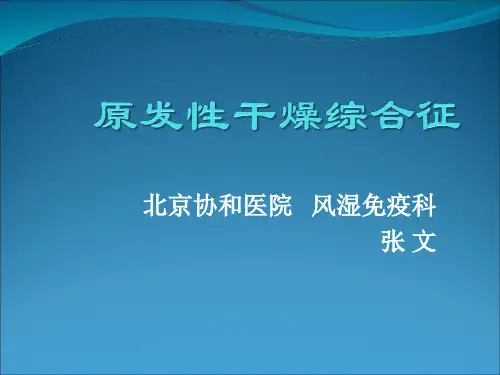 原发性干燥综合征

北京协和医院 风湿免疫科
张 文